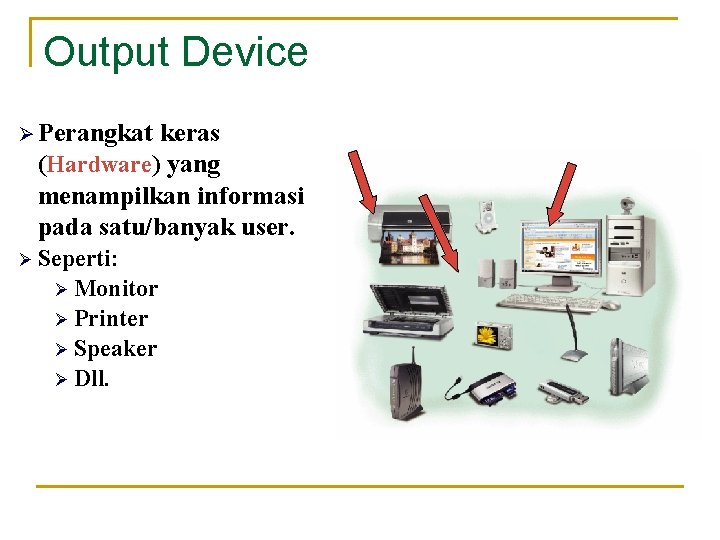 Output Device

➢ Perangkat keras (Hardware) yang menampilkan informasi pada satu/banyak user.
➢ Seperti:
  ➢ Monitor
  ➢ Printer
  ➢ Speaker
  ➢ Dll.